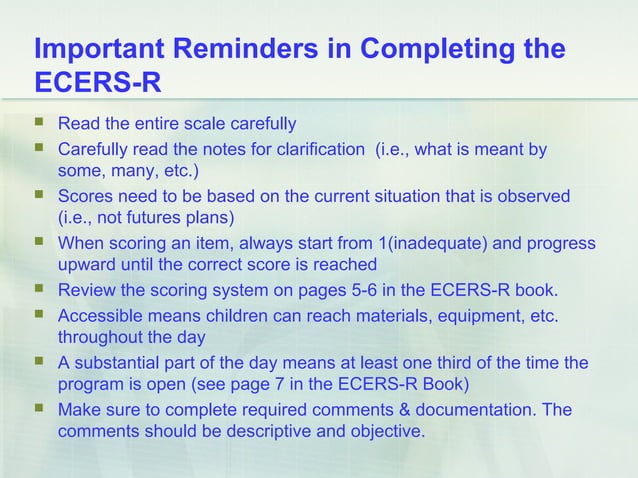 Important Reminders in Completing the ECERS-R

- Read the entire scale carefully
- Carefully read the notes for clarification (i.e., what is meant by some, many, etc.)
- Scores need to be based on the current situation that is observed (i.e., not futures plans)
- When scoring an item, always start from 1(inadequate) and progress upward until the correct score is reached
- Review the scoring system on pages 5-6 in the ECERS-R book.
- Accessible means children can reach materials, equipment, etc. throughout the day
- A substantial part of the day means at least one third of the time the program is open (see page 7 in the ECERS-R Book)
- Make sure to complete required comments & documentation. The comments should be descriptive and objective.